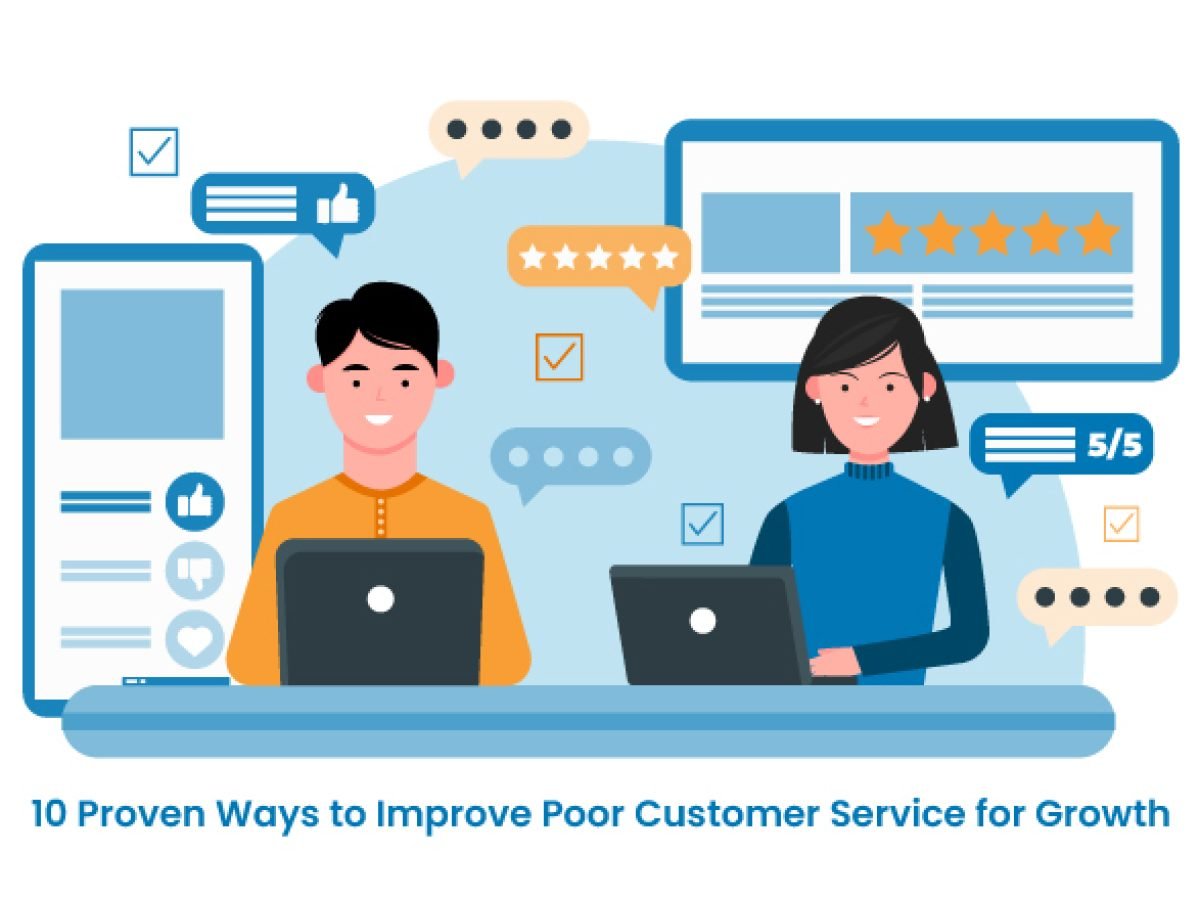 5/5

10 Proven Ways to Improve Poor Customer Service for Growth